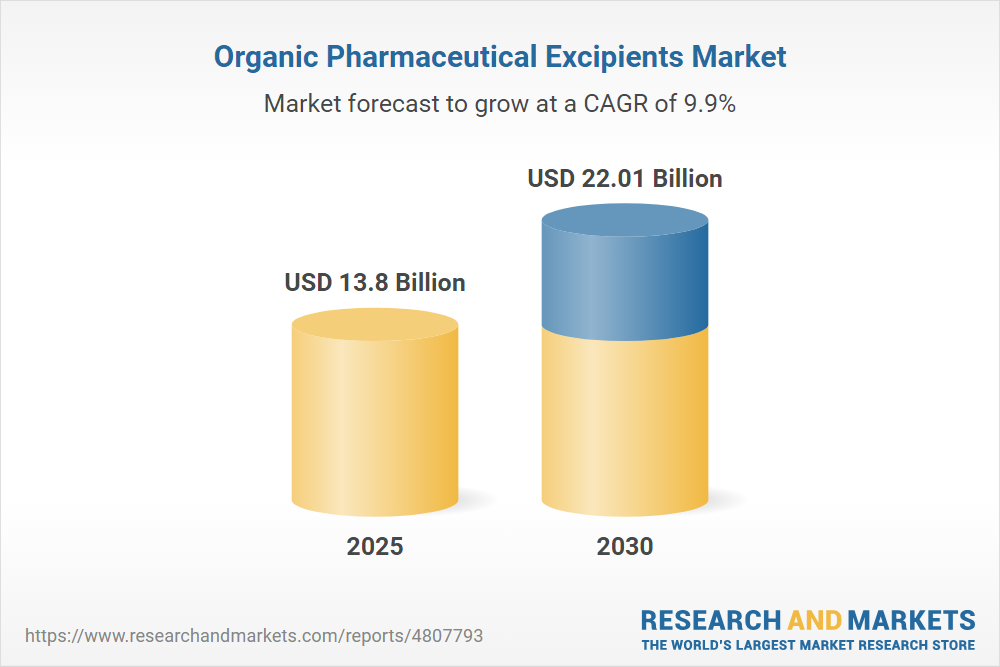 Organic Pharmaceutical Excipients Market
Market forecast to grow at a CAGR of 9.9%

USD 13.8 Billion
USD 22.01 Billion

2025
2030

https://www.researchandmarkets.com/reports/4807793

RESEARCH AND MARKETS
THE WORLD'S LARGEST MARKET RESEARCH STORE